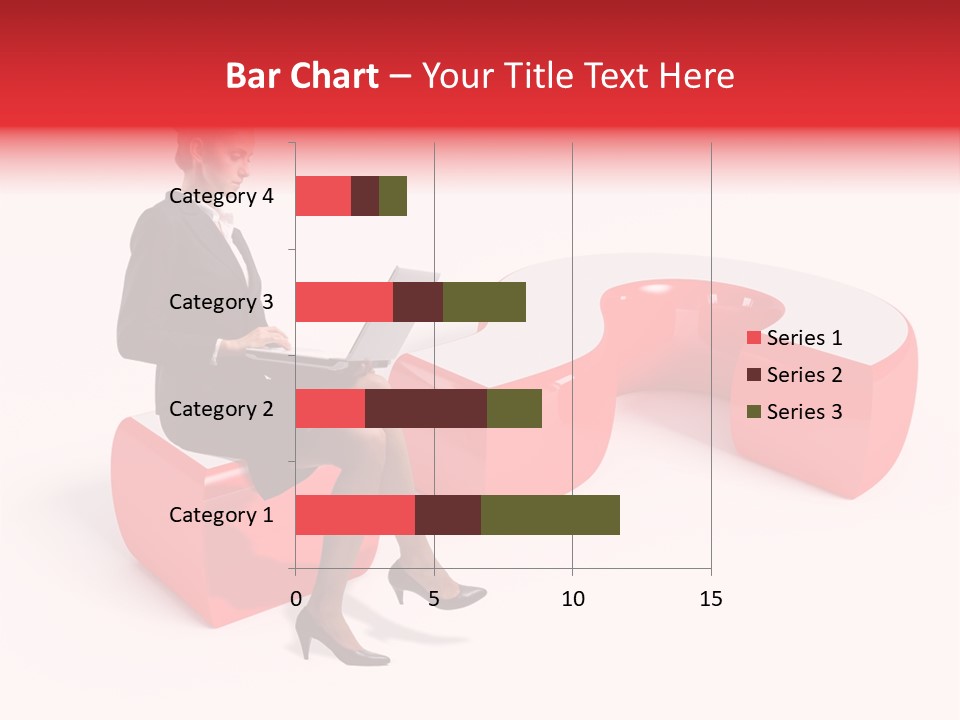 Bar Chart – Your Title Text Here

Category 4
Category 3
Category 2
Category 1

0
5
10
15

Series 1
Series 2
Series 3